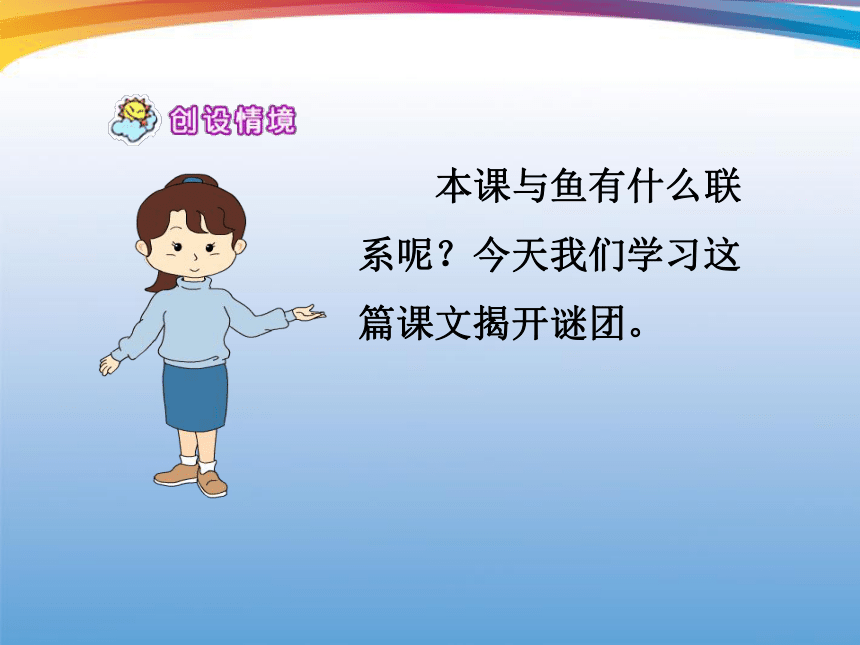 创设情境

本课与鱼有什么联系呢？今天我们学习这篇课文揭开谜团。